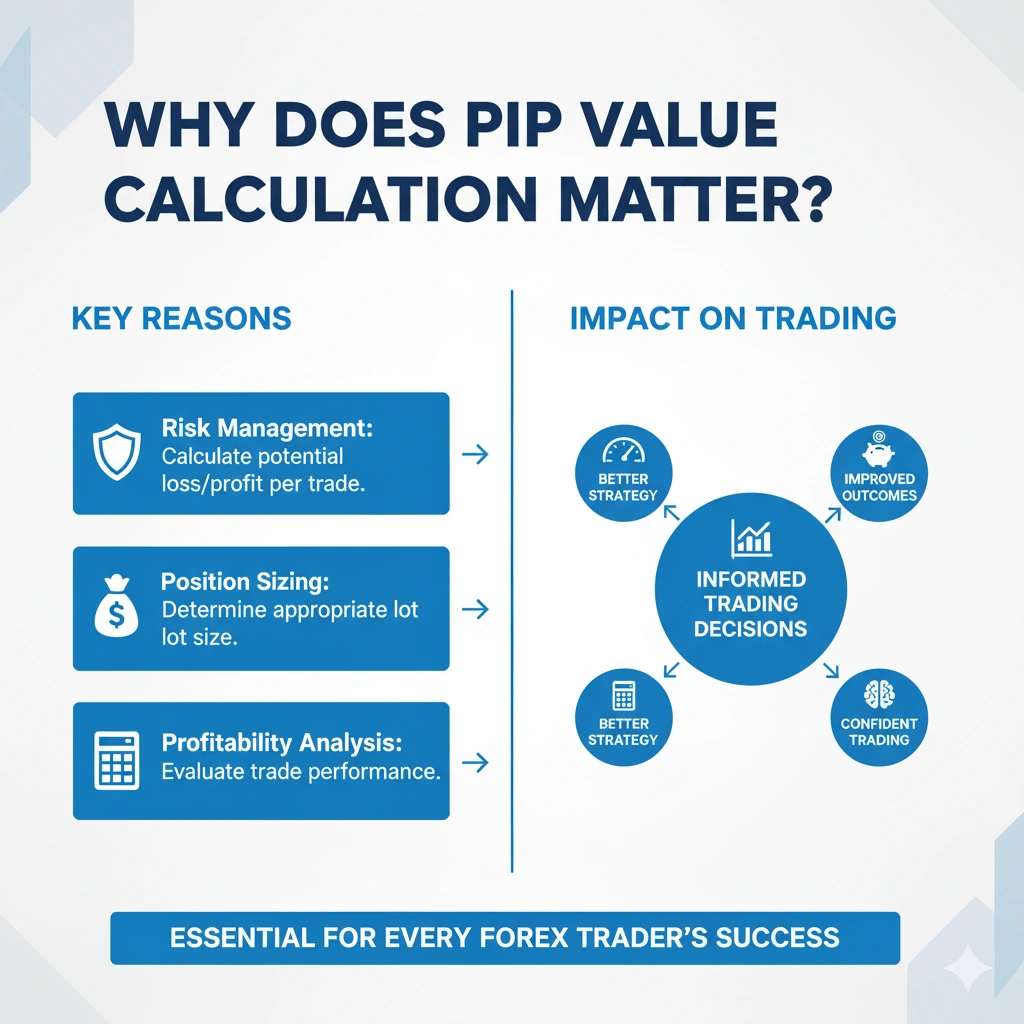 WHY DOES PIP VALUE CALCULATION MATTER?

KEY REASONS

Risk Management: Calculate potential loss/profit per trade.

Position Sizing: Determine appropriate lot lot size.

Profitability Analysis: Evaluate trade performance.

IMPACT ON TRADING

BETTER STRATEGY

IMPROVED OUTCOMES

INFORMED TRADING DECISIONS

BETTER STRATEGY

CONFIDENT TRADING

ESSENTIAL FOR EVERY FOREX TRADER'S SUCCESS